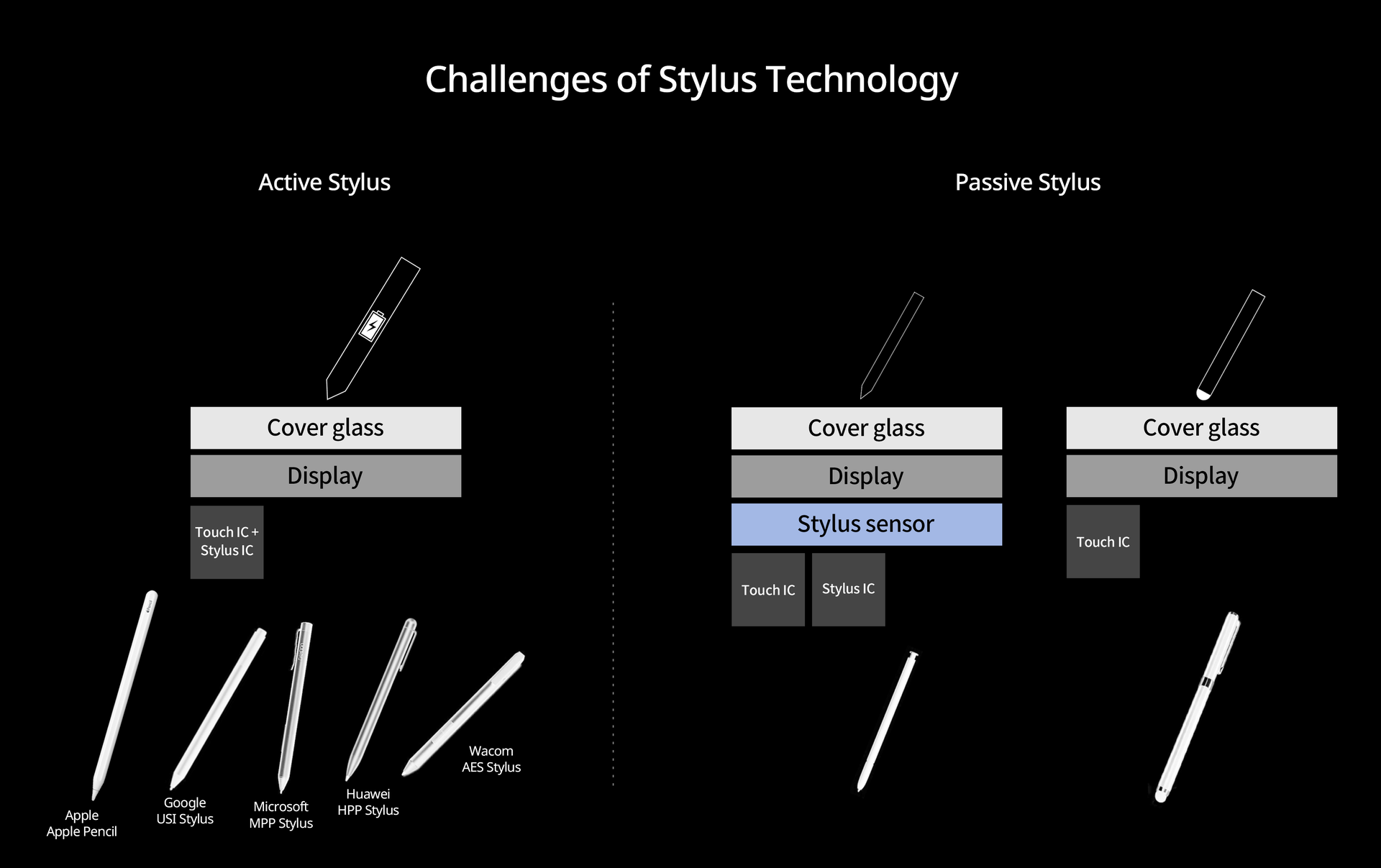 Challenges of Stylus Technology

Active Stylus

Cover glass

Display

Touch IC + Stylus IC

Apple
Apple Pencil

Google
USI Stylus

Microsoft
MPP Stylus

Huawei
HPP Stylus

Wacom
AES Stylus

Passive Stylus

Cover glass

Display

Stylus sensor

Touch IC

Stylus IC

Cover glass

Display

Touch IC